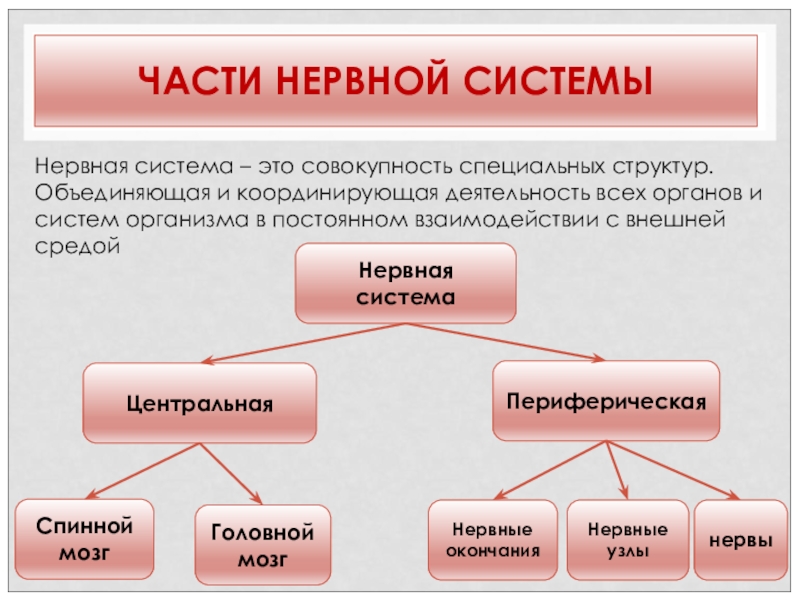 ЧАСТИ НЕРВНОЙ СИСТЕМЫ

Нервная система – это совокупность специальных структур. Объединяющая и координирующая деятельность всех органов и систем организма в постоянном взаимодействии с внешней средой

Нервная система

Центральная

Периферическая

Спинной мозг

Головной мозг

Нервные окончания

Нервные узлы

нервы